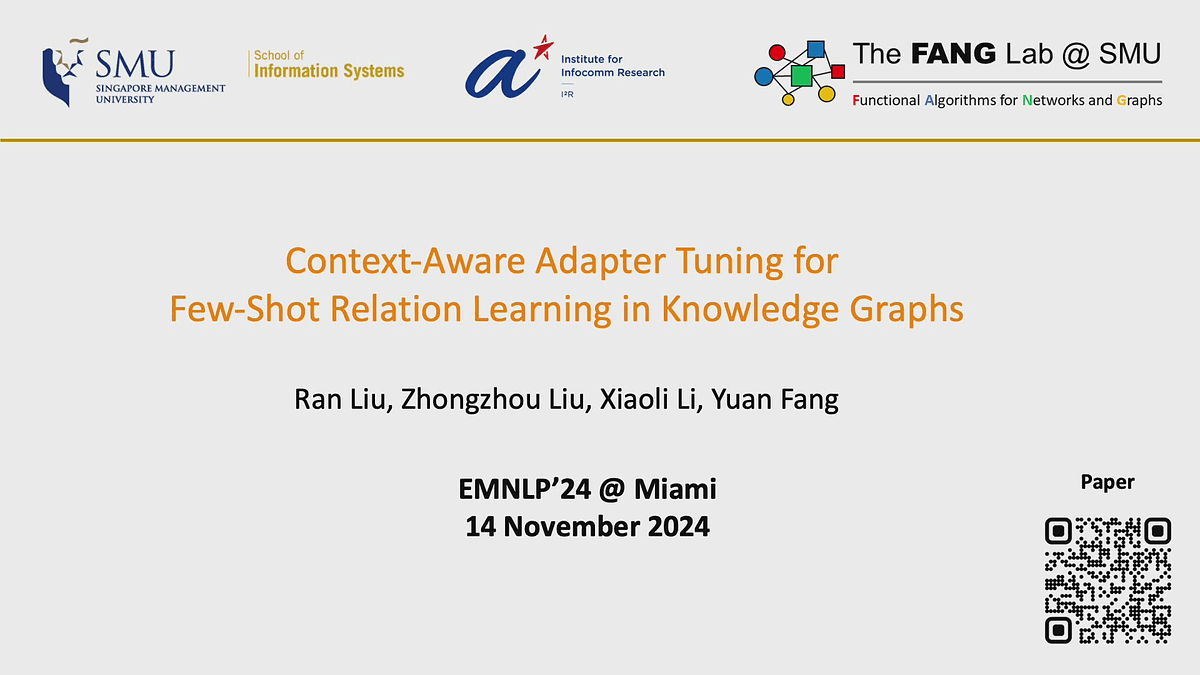 SMU
SINGAPORE MANAGEMENT UNIVERSITY

School of
Information Systems

Institute for
Infocomm Research
I²R

The FANG Lab @ SMU
Functional Algorithms for Networks and Graphs

Context-Aware Adapter Tuning for
Few-Shot Relation Learning in Knowledge Graphs

Ran Liu, Zhongzhou Liu, Xiaoli Li, Yuan Fang

EMNLP'24 @ Miami
14 November 2024

Paper